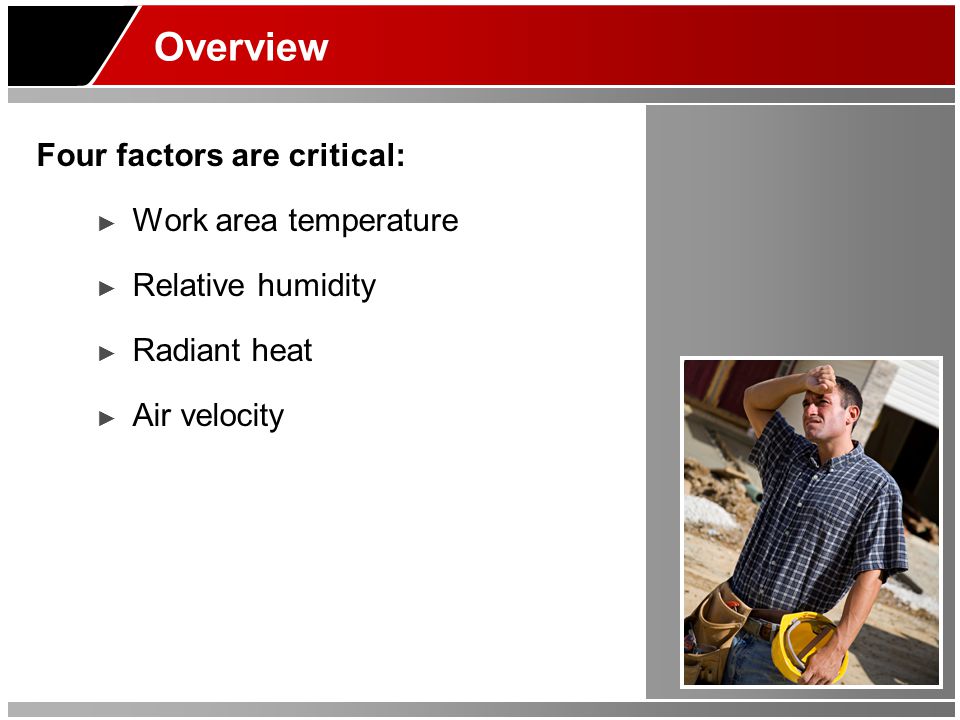 Overview

Four factors are critical:

► Work area temperature

► Relative humidity

► Radiant heat

► Air velocity